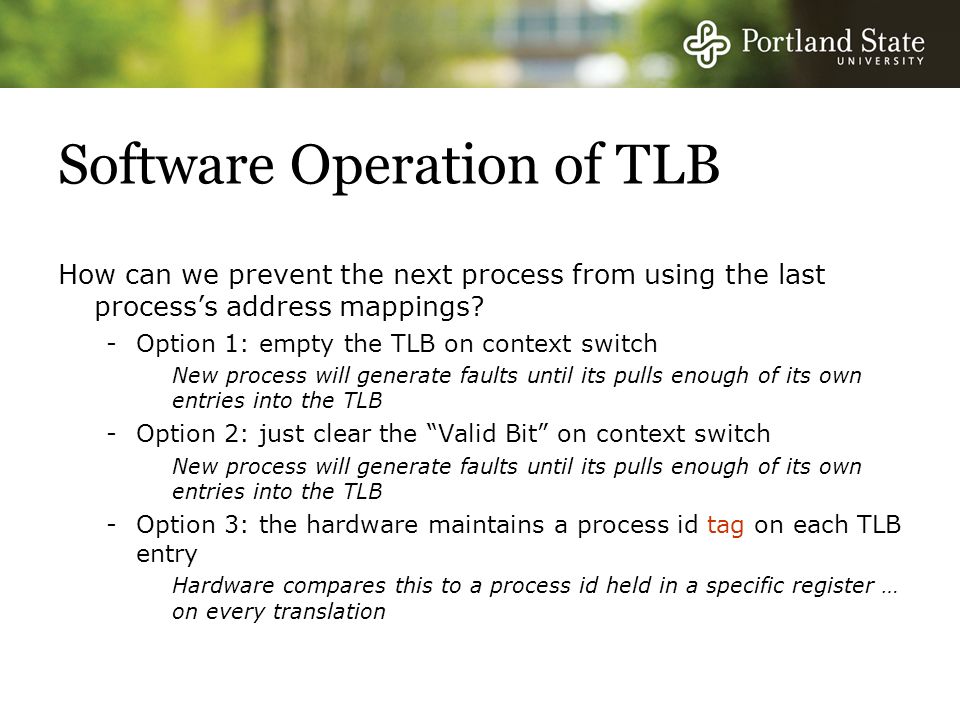 Portland State
UNIVERSITY

Software Operation of TLB

How can we prevent the next process from using the last process's address mappings?

- Option 1: empty the TLB on context switch

New process will generate faults until its pulls enough of its own entries into the TLB

- Option 2: just clear the "Valid Bit" on context switch

New process will generate faults until its pulls enough of its own entries into the TLB

- Option 3: the hardware maintains a process id tag on each TLB entry

Hardware compares this to a process id held in a specific register … on every translation